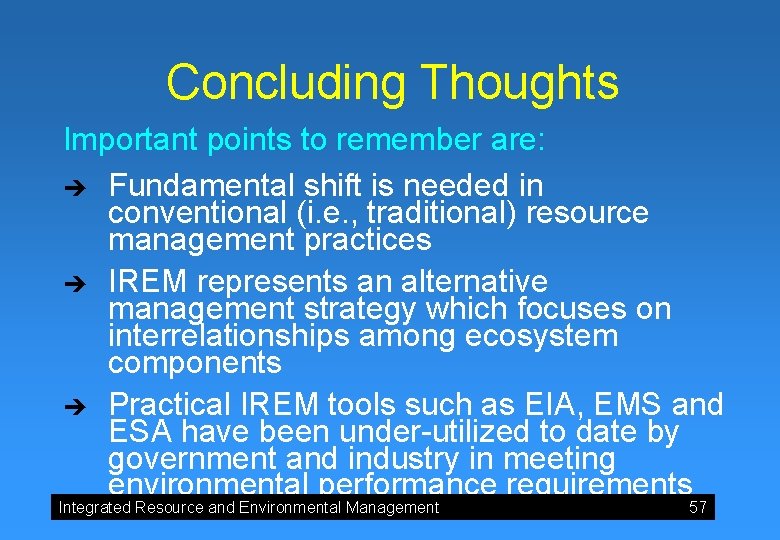 Concluding Thoughts

Important points to remember are:

➔ Fundamental shift is needed in conventional (i.e., traditional) resource management practices

➔ IREM represents an alternative management strategy which focuses on interrelationships among ecosystem components

➔ Practical IREM tools such as EIA, EMS and ESA have been under-utilized to date by government and industry in meeting environmental performance requirements

Integrated Resource and Environmental Management 57